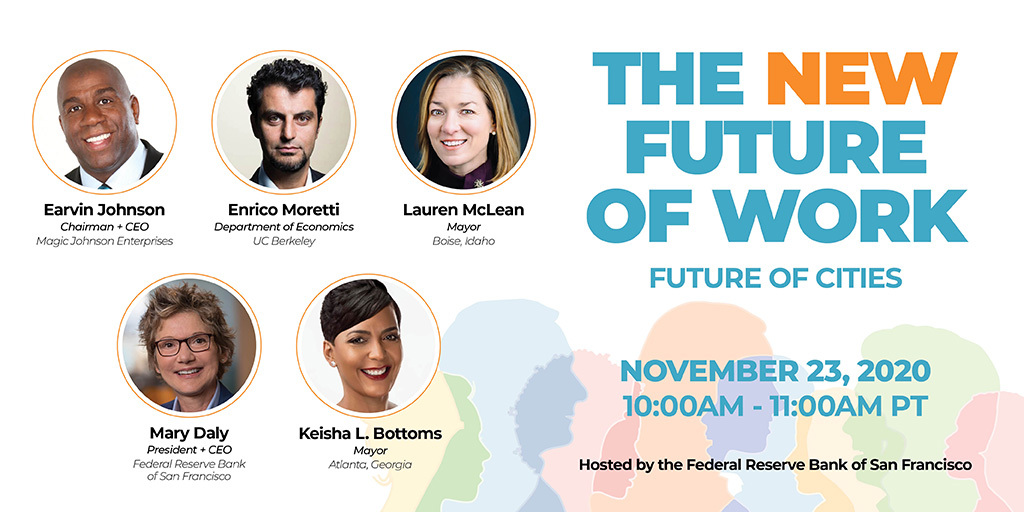 Earvin Johnson
Chairman + CEO
Magic Johnson Enterprises

Enrico Moretti
Department of Economics
UC Berkeley

Lauren McLean
Mayor
Boise, Idaho

Mary Daly
President + CEO
Federal Reserve Bank of San Francisco

Keisha L. Bottoms
Mayor
Atlanta, Georgia

THE NEW FUTURE OF WORK

FUTURE OF CITIES

NOVEMBER 23, 2020
10:00AM - 11:00AM PT

Hosted by the Federal Reserve Bank of San Francisco